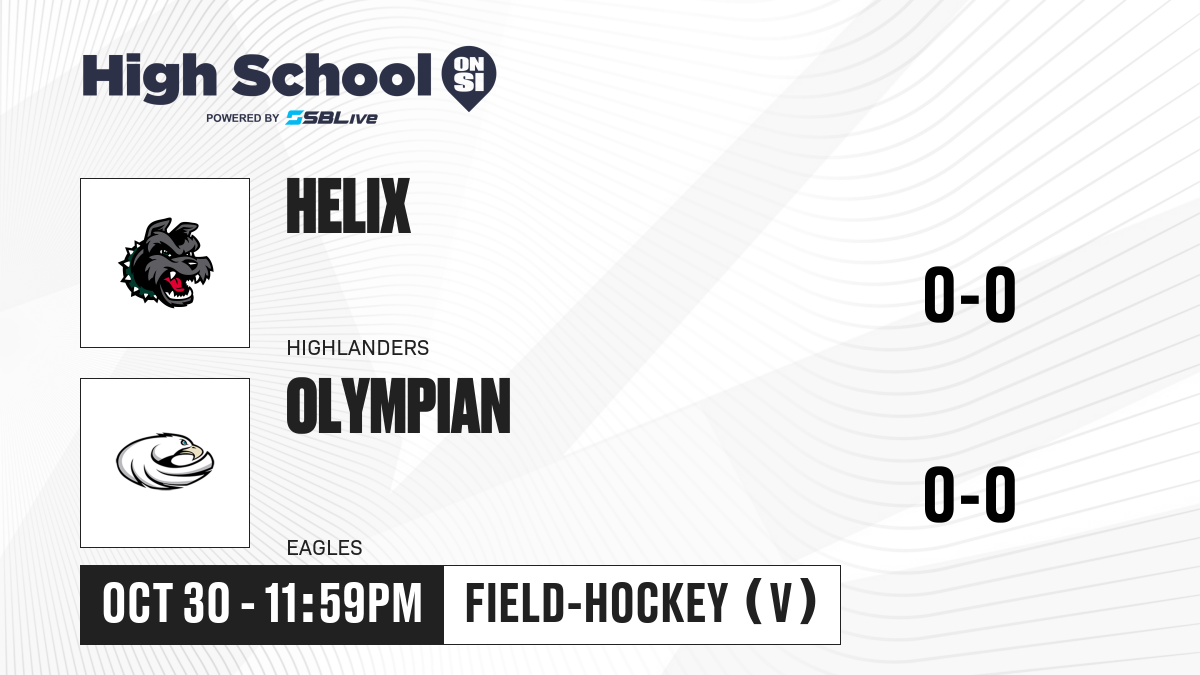 High School ON SI
POWERED BY SBLive

HELIX
HIGHLANDERS
0-0

OLYMPIAN
EAGLES
0-0

OCT 30 - 11:59PM
FIELD-HOCKEY (V)